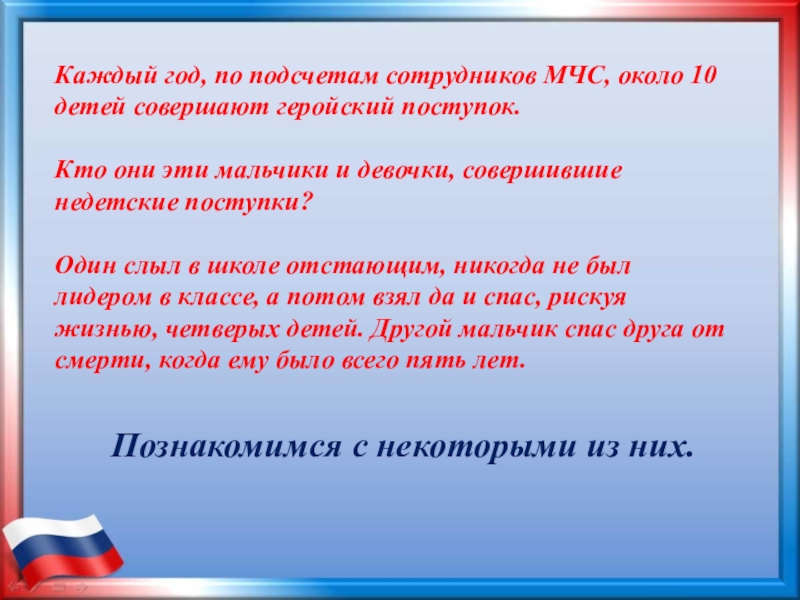 Каждый год, по подсчетам сотрудников МЧС, около 10 детей совершают геройский поступок.

Кто они эти мальчики и девочки, совершившие недетские поступки?

Один слыл в школе отстающим, никогда не был лидером в классе, а потом взял да и спас, рискуя жизнью, четверых детей. Другой мальчик спас друга от смерти, когда ему было всего пять лет.

Познакомимся с некоторыми из них.